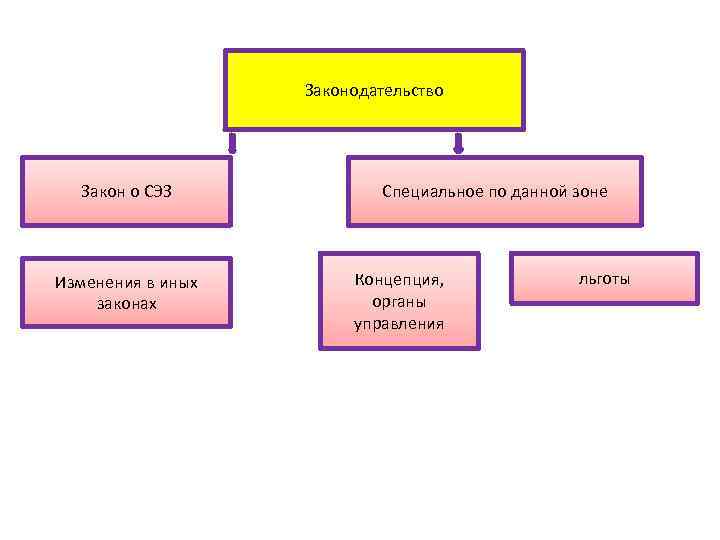 Законодательство

Закон о СЭЗ

Специальное по данной зоне

Изменения в иных законах

Концепция, органы управления

льготы